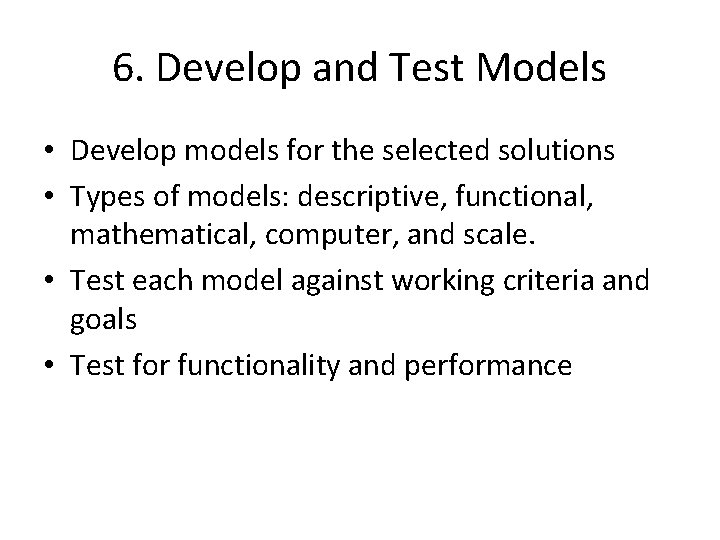 6. Develop and Test Models

• Develop models for the selected solutions
• Types of models: descriptive, functional, mathematical, computer, and scale.
• Test each model against working criteria and goals
• Test for functionality and performance